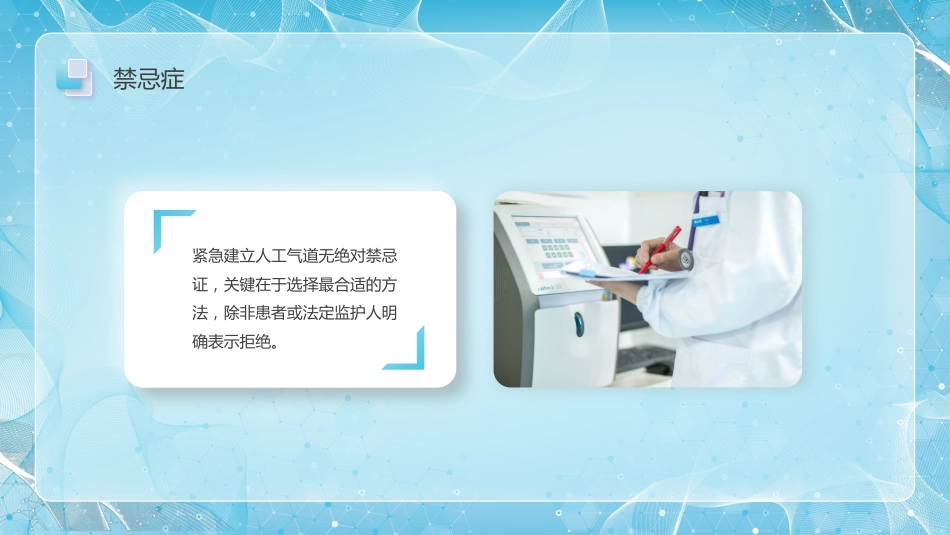 禁忌症

紧急建立人工气道无绝对禁忌证，关键在于选择最合适的方法，除非患者或法定监护人明确表示拒绝。